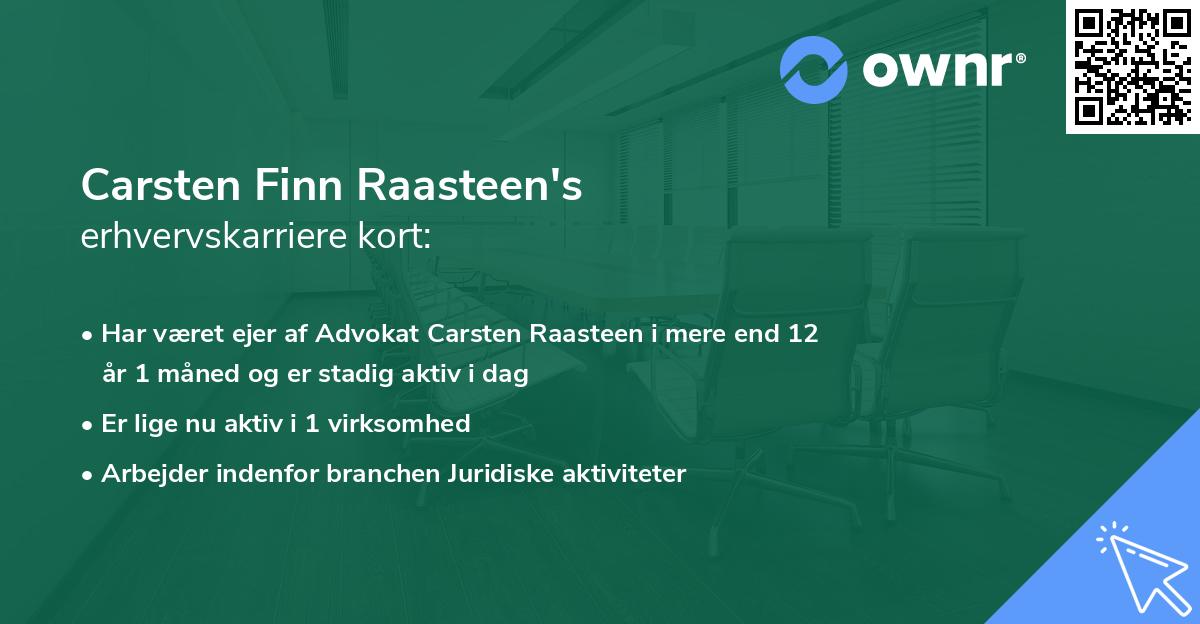 ownr®

Carsten Finn Raasteen's
erhvervskarriere kort:

• Har været ejer af Advokat Carsten Raasteen i mere end 12 år 1 måned og er stadig aktiv i dag
• Er lige nu aktiv i 1 virksomhed
• Arbejder indenfor branchen Juridiske aktiviteter